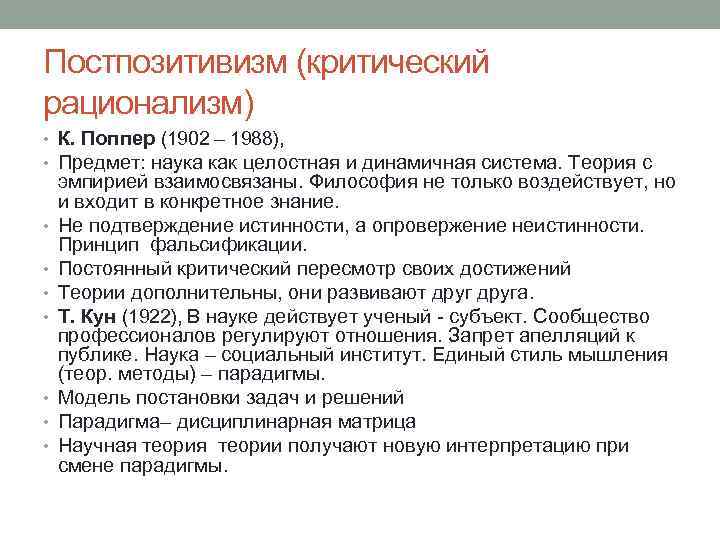 Постпозитивизм (критический рационализм)

• К. Поппер (1902 – 1988),
• Предмет: наука как целостная и динамичная система. Теория с эмпирией взаимосвязаны. Философия не только воздействует, но и входит в конкретное знание.
• Не подтверждение истинности, а опровержение неистинности. Принцип фальсификации.
• Постоянный критический пересмотр своих достижений
• Теории дополнительны, они развивают друг друга.
• Т. Кун (1922), В науке действует ученый - субъект. Сообщество профессионалов регулируют отношения. Запрет апелляций к публике. Наука – социальный институт. Единый стиль мышления (теор. методы) – парадигмы.
• Модель постановки задач и решений
• Парадигма– дисциплинарная матрица
• Научная теория теории получают новую интерпретацию при смене парадигмы.